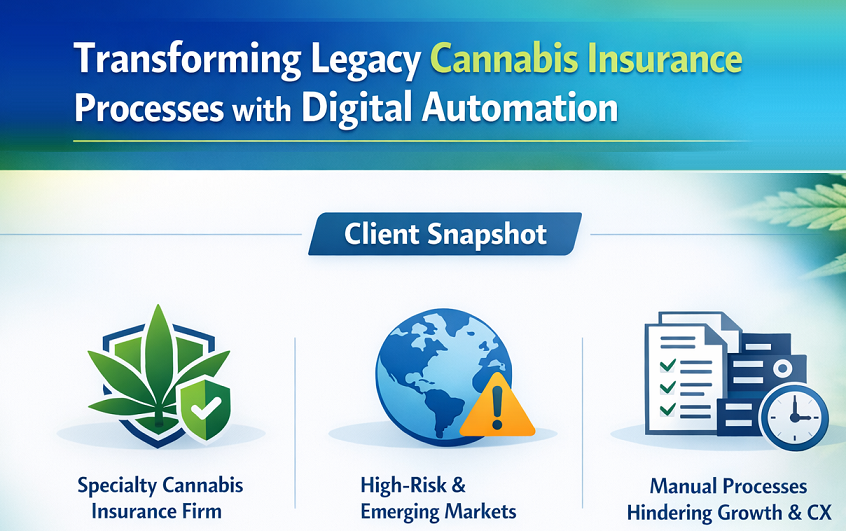 Transforming Legacy Cannabis Insurance Processes with Digital Automation

Client Snapshot

Specialty Cannabis Insurance Firm

High-Risk & Emerging Markets

Manual Processes Hindering Growth & CX